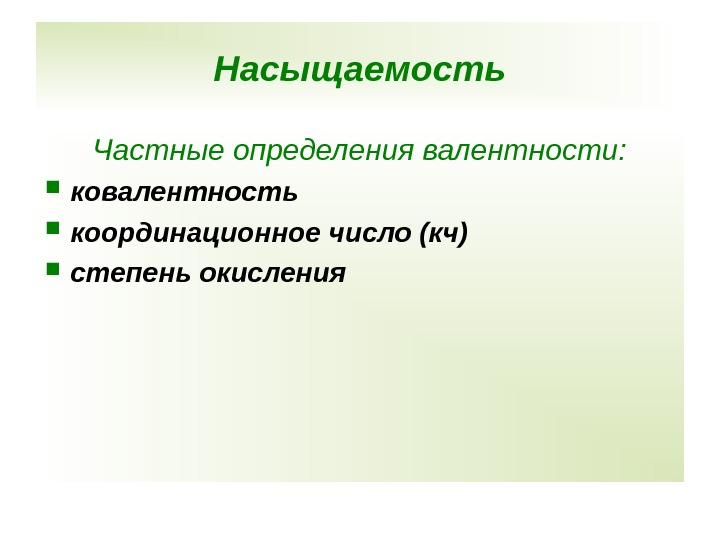 Насыщаемость

Частные определения валентности:

- ковалентность
- координационное число (кч)
- степень окисления